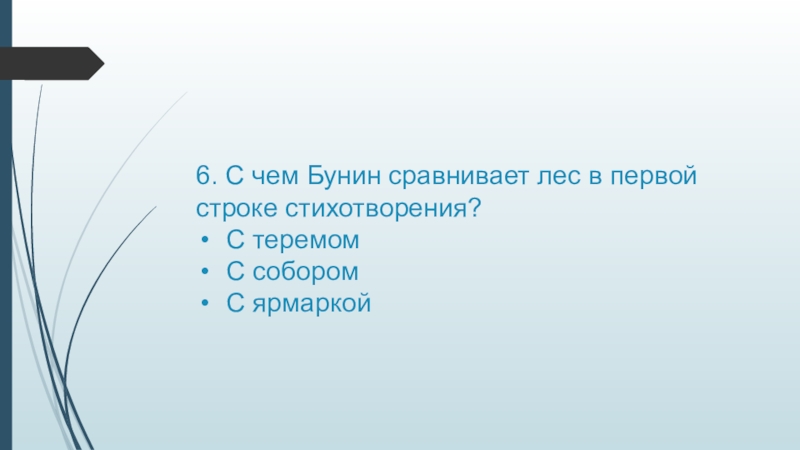 6. С чем Бунин сравнивает лес в первой строке стихотворения?
• С теремом
• С собором
• С ярмаркой